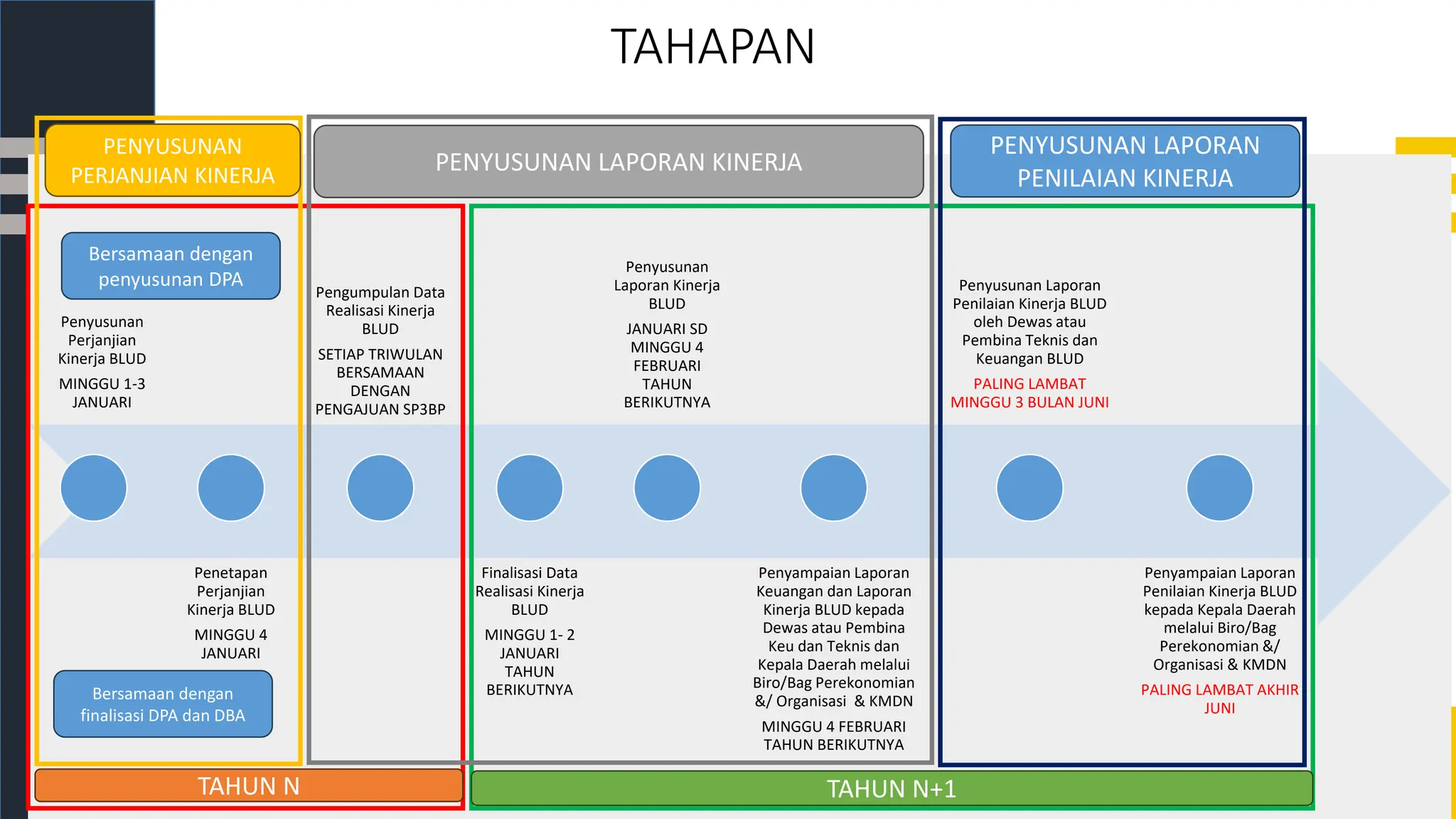 TAHAPAN

PENYUSUNAN PERJANJIAN KINERJA

PENYUSUNAN LAPORAN KINERJA

PENYUSUNAN LAPORAN PENILAIAN KINERJA

Bersamaan dengan penyusunan DPA

Penyusunan Perjanjian Kinerja BLUD

MINGGU 1-3 JANUARI

Pengumpulan Data Realisasi Kinerja BLUD

SETIAP TRIWULAN BERSAMAAN DENGAN PENGAJUAN SP3BP

Penyusunan Laporan Kinerja BLUD

JANUARI SD MINGGU 4 FEBRUARI TAHUN BERIKUTNYA

Penyusunan Laporan Penilaian Kinerja BLUD oleh Dewas atau Pembina Teknis dan Keuangan BLUD

PALING LAMBAT MINGGU 3 BULAN JUNI

Penetapan Perjanjian Kinerja BLUD

MINGGU 4 JANUARI

Bersamaan dengan finalisasi DPA dan DBA

Finalisasi Data Realisasi Kinerja BLUD

MINGGU 1- 2 JANUARI TAHUN BERIKUTNYA

Penyampaian Laporan Keuangan dan Laporan Kinerja BLUD kepada Dewas atau Pembina Keu dan Teknis dan Kepala Daerah melalui Biro/Bag Perekonomian &/ Organisasi & KMDN

MINGGU 4 FEBRUARI TAHUN BERIKUTNYA

Penyampaian Laporan Penilaian Kinerja BLUD kepada Kepala Daerah melalui Biro/Bag Perekonomian &/ Organisasi & KMDN

PALING LAMBAT AKHIR JUNI

TAHUN N

TAHUN N+1